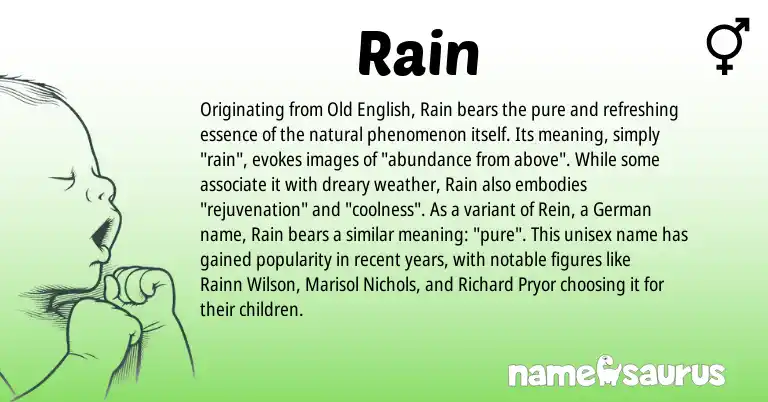 Rain

Originating from Old English, Rain bears the pure and refreshing essence of the natural phenomenon itself. Its meaning, simply "rain", evokes images of "abundance from above". While some associate it with dreary weather, Rain also embodies "rejuvenation" and "coolness". As a variant of Rein, a German name, Rain bears a similar meaning: "pure". This unisex name has gained popularity in recent years, with notable figures like Rainn Wilson, Marisol Nichols, and Richard Pryor choosing it for their children.

namesaurus